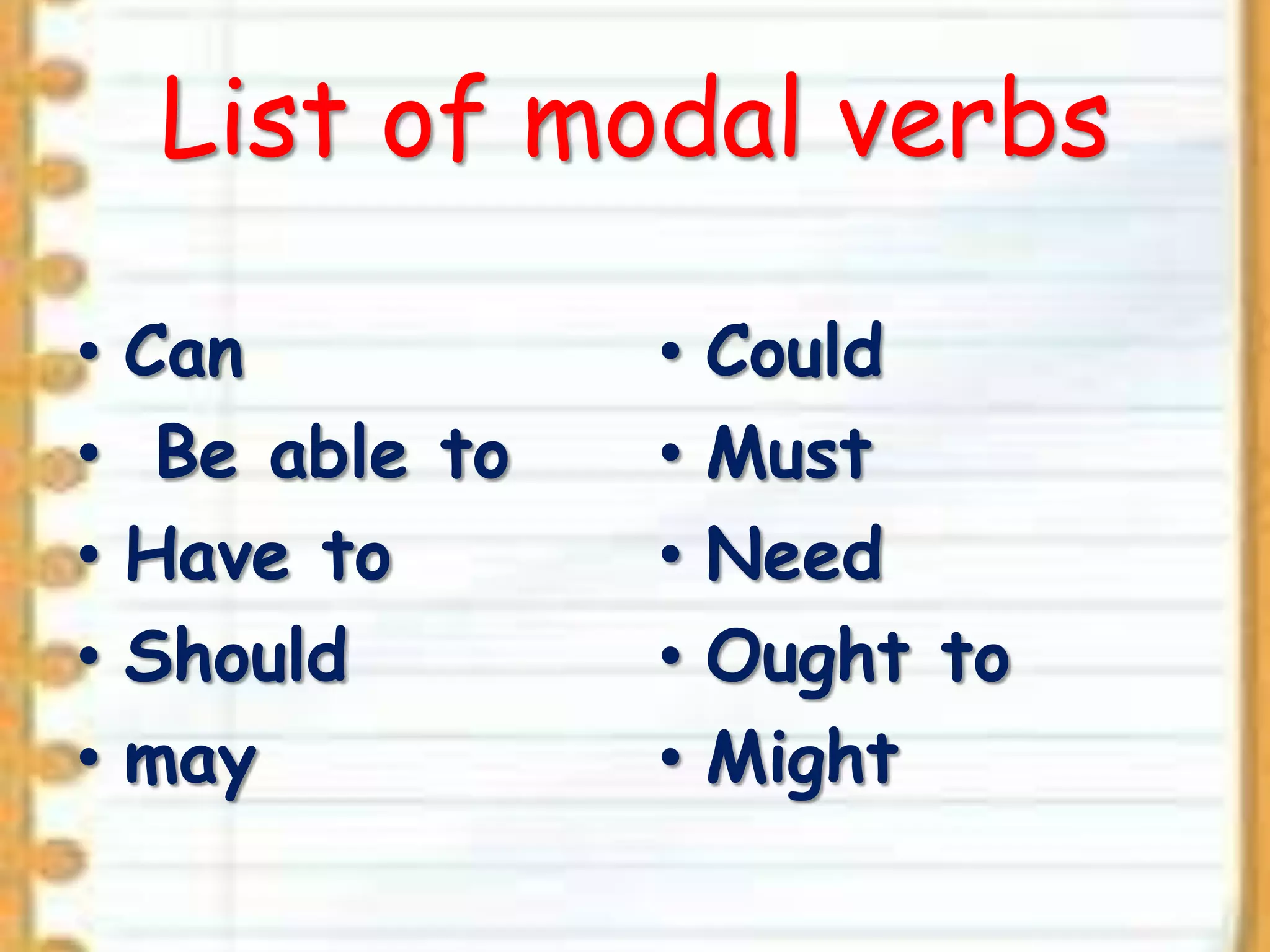 List of modal verbs

• Can
• Be able to
• Have to
• Should
• may

• Could
• Must
• Need
• Ought to
• Might